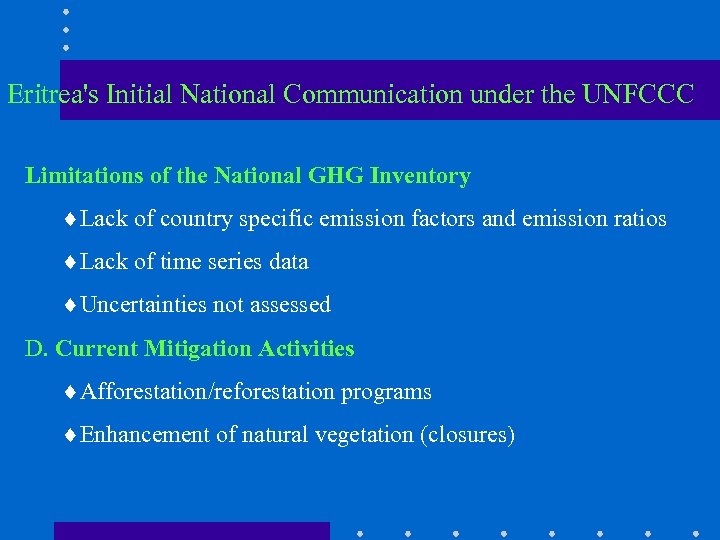 Eritrea's Initial National Communication under the UNFCCC

Limitations of the National GHG Inventory

♦ Lack of country specific emission factors and emission ratios

♦ Lack of time series data

♦ Uncertainties not assessed

D. Current Mitigation Activities

♦ Afforestation/reforestation programs

♦ Enhancement of natural vegetation (closures)